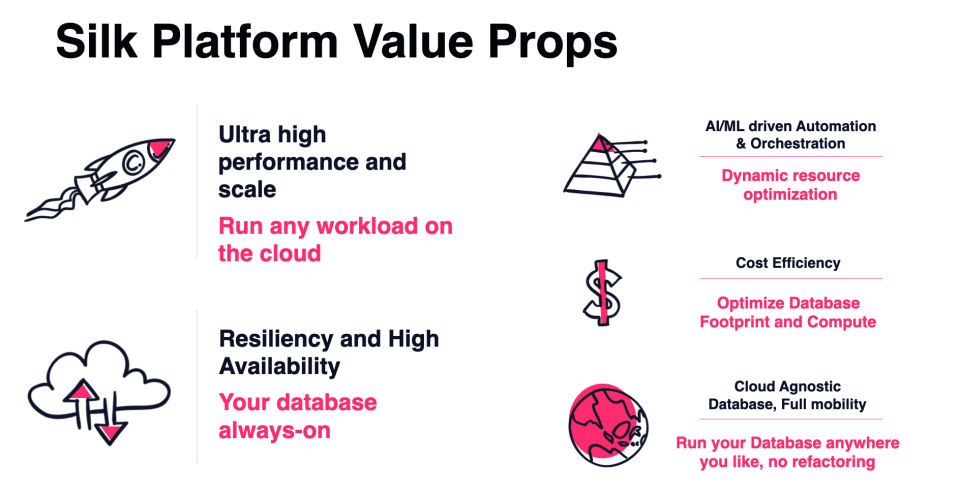 Silk Platform Value Props

Ultra high performance and scale

Run any workload on the cloud

Resiliency and High Availability

Your database always-on

AI/ML driven Automation & Orchestration

Dynamic resource optimization

Cost Efficiency

Optimize Database Footprint and Compute

Cloud Agnostic Database, Full mobility

Run your Database anywhere you like, no refactoring